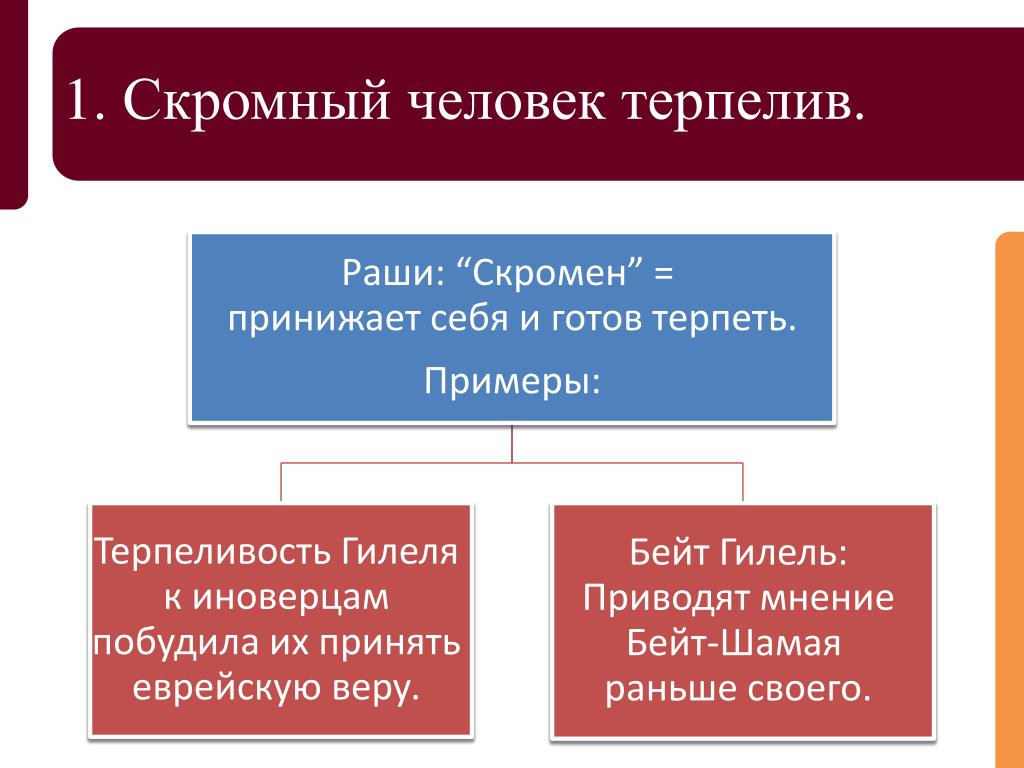 1. Скромный человек терпелив.

Раши: “Скромен” = принижает себя и готов терпеть.

Примеры:

Терпеливость Гилеля к иноверцам побудила их принять еврейскую веру.

Бейт Гилель: Приводят мнение Бейт-Шамая раньше своего.